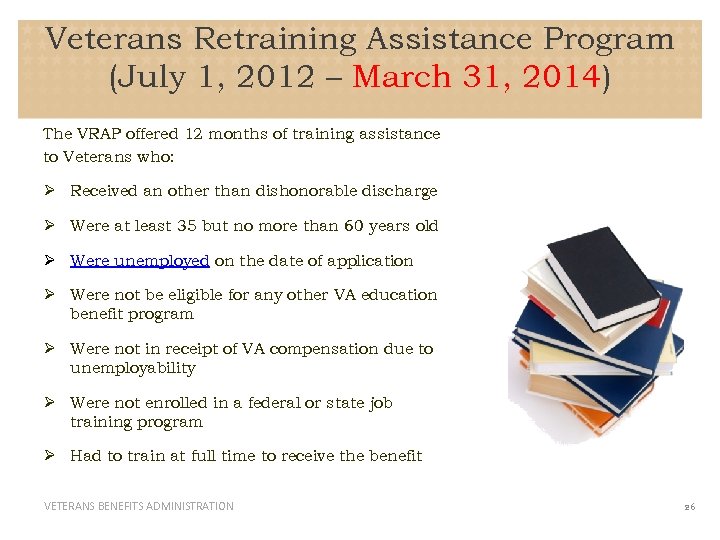 Veterans Retraining Assistance Program (July 1, 2012 – March 31, 2014)

The VRAP offered 12 months of training assistance to Veterans who:

➢ Received an other than dishonorable discharge

➢ Were at least 35 but no more than 60 years old

➢ Were unemployed on the date of application

➢ Were not be eligible for any other VA education benefit program

➢ Were not in receipt of VA compensation due to unemployability

➢ Were not enrolled in a federal or state job training program

➢ Had to train at full time to receive the benefit

VETERANS BENEFITS ADMINISTRATION

26